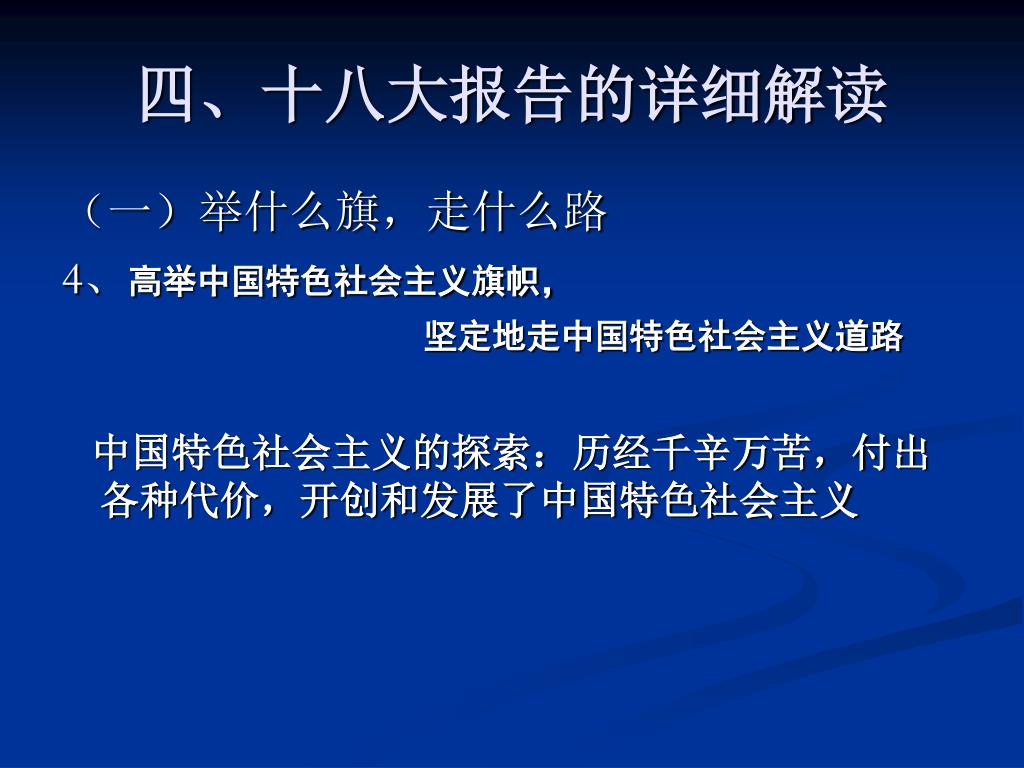 四、十八大报告的详细解读

（一）举什么旗，走什么路

4、高举中国特色社会主义旗帜，

坚定地走中国特色社会主义道路

中国特色社会主义的探索：历经千辛万苦，付出各种代价，开创和发展了中国特色社会主义